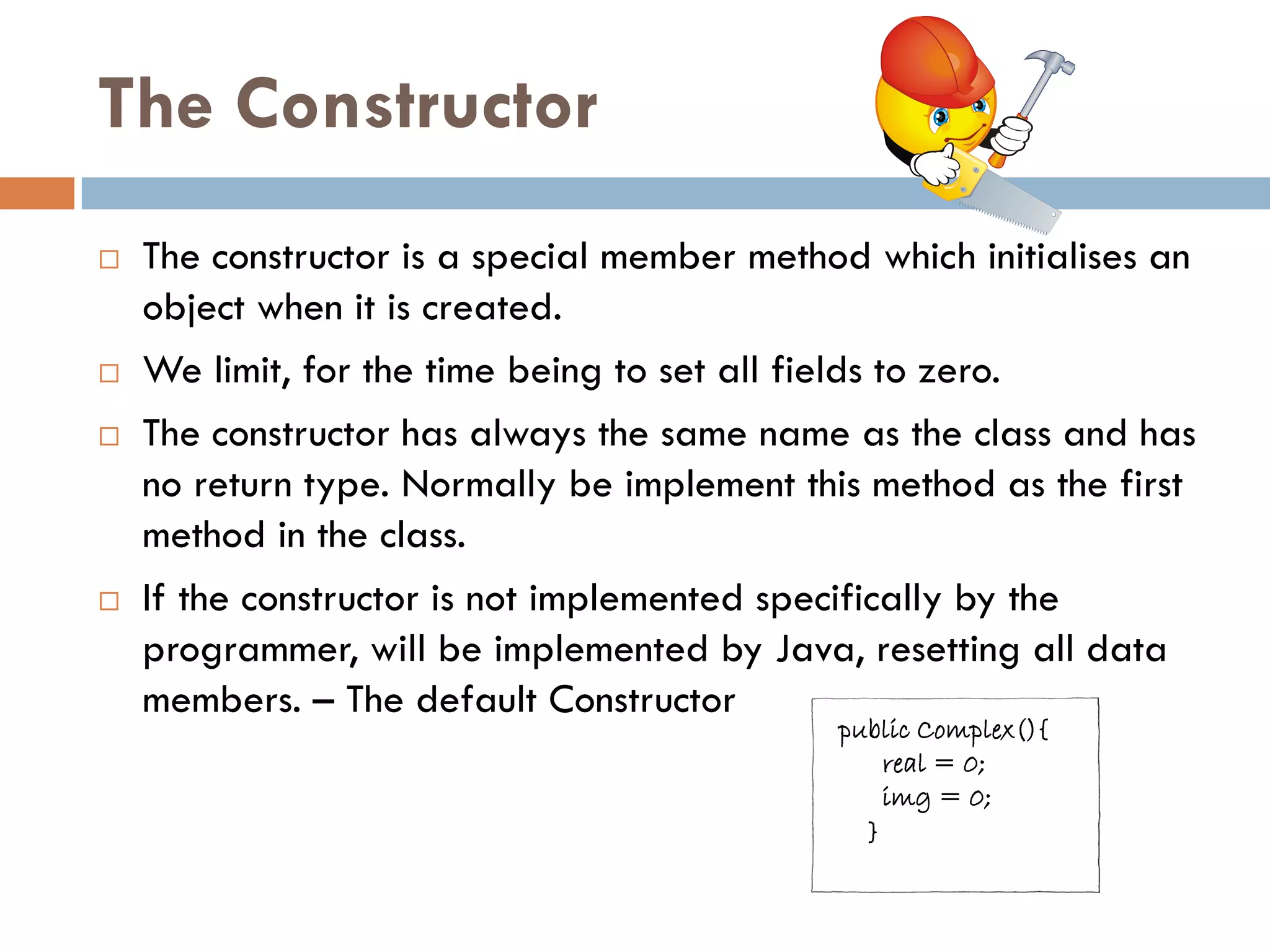 The Constructor

□ The constructor is a special member method which initialises an object when it is created.

□ We limit, for the time being to set all fields to zero.

□ The constructor has always the same name as the class and has no return type. Normally be implement this method as the first method in the class.

□ If the constructor is not implemented specifically by the programmer, will be implemented by Java, resetting all data members. – The default Constructor

public Complex(){
real = 0;
img = 0;
}